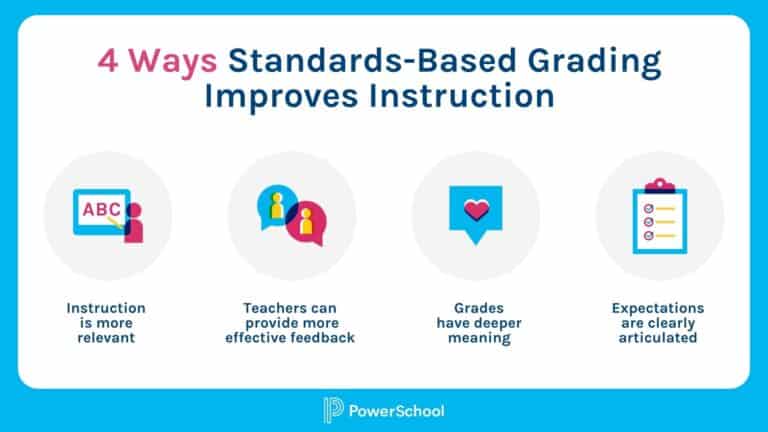 4 Ways Standards-Based Grading Improves Instruction

ABC

Instruction is more relevant

Teachers can provide more effective feedback

Grades have deeper meaning

Expectations are clearly articulated

PowerSchool